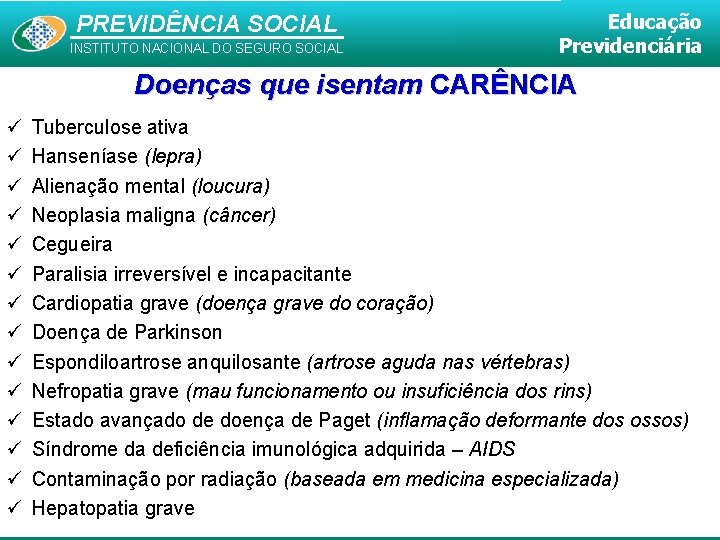 PREVIDÊNCIA SOCIAL
INSTITUTO NACIONAL DO SEGURO SOCIAL

Educação
Previdenciária

Doenças que isentam CARÊNCIA

✓ Tuberculose ativa
✓ Hanseníase (lepra)
✓ Alienação mental (loucura)
✓ Neoplasia maligna (câncer)
✓ Cegueira
✓ Paralisia irreversível e incapacitante
✓ Cardiopatia grave (doença grave do coração)
✓ Doença de Parkinson
✓ Espondiloartrose anquilosante (artrose aguda nas vértebras)
✓ Nefropatia grave (mau funcionamento ou insuficiência dos rins)
✓ Estado avançado de doença de Paget (inflamação deformante dos ossos)
✓ Síndrome da deficiência imunológica adquirida – AIDS
✓ Contaminação por radiação (baseada em medicina especializada)
✓ Hepatopatia grave